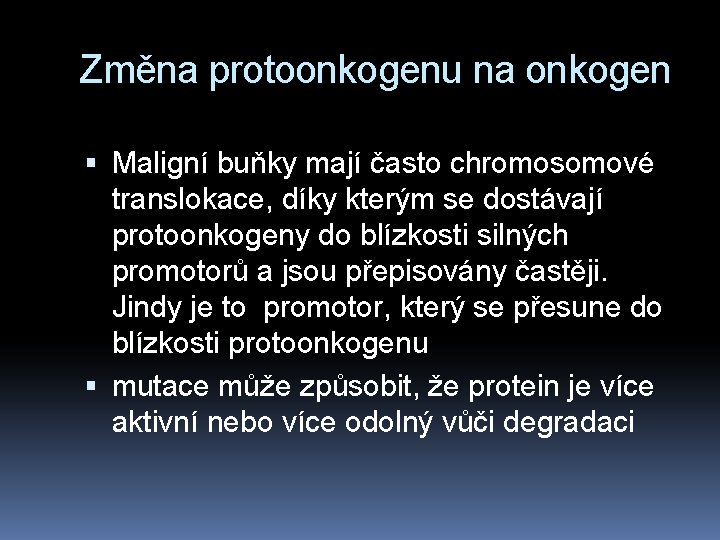 Změna protoonkogenu na onkogen

▪ Maligní buňky mají často chromosomové translokace, díky kterým se dostávají protoonkogeny do blízkosti silných promotorů a jsou přepisovány častěji. Jindy je to  promotor, který se přesune do blízkosti protoonkogenu

▪ mutace může způsobit, že protein je více aktivní nebo více odolný vůči degradaci